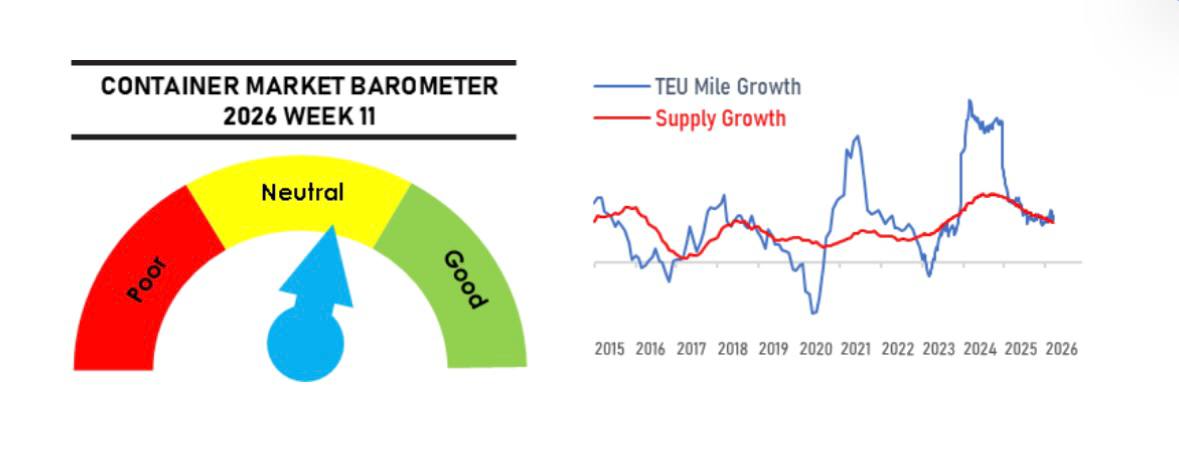 CONTAINER MARKET BAROMETER
2026 WEEK 11

Poor
Neutral
Good

TEU Mile Growth
Supply Growth

2015 2016 2017 2018 2019 2020 2021 2022 2023 2024 2025 2026